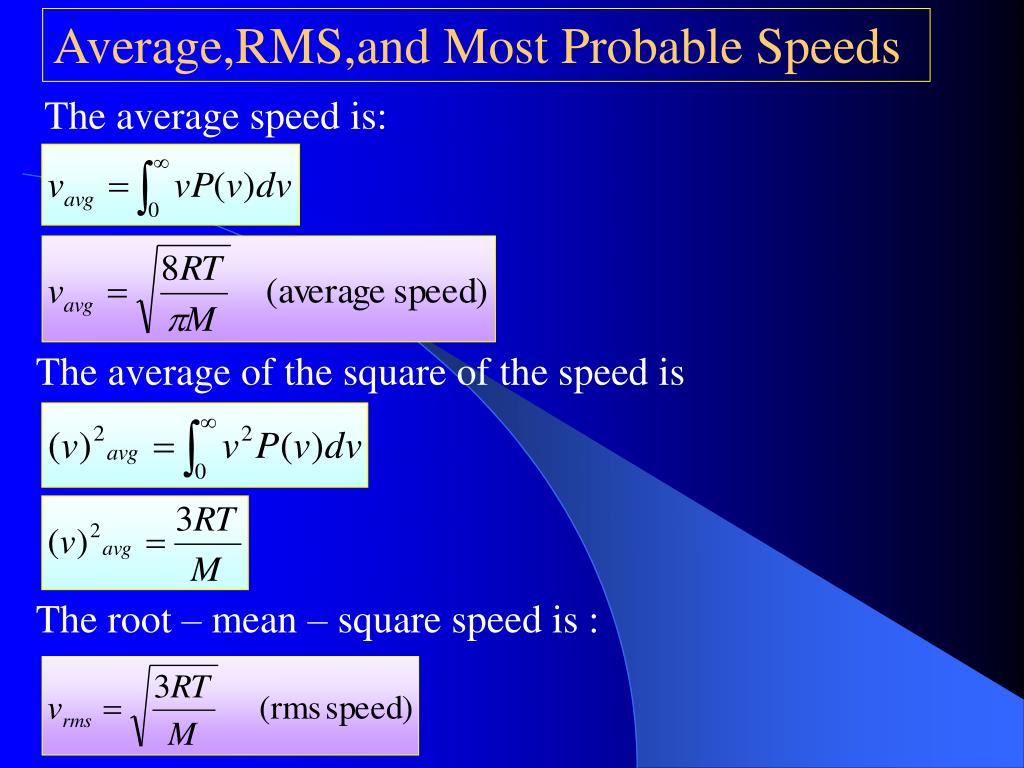 Average,RMS,and Most Probable Speeds

The average speed is:

$v_{avg} = \int_0^\infty vP(v)dv$

$v_{avg} = \sqrt{\frac{8RT}{\pi M}}$ (average speed)

The average of the square of the speed is

$(v)^2{}_{avg} = \int_0^\infty v^2 P(v)dv$

$(v)^2{}_{avg} = \frac{3RT}{M}$

The root – mean – square speed is :

$v_{rms} = \sqrt{\frac{3RT}{M}}$ (rms speed)